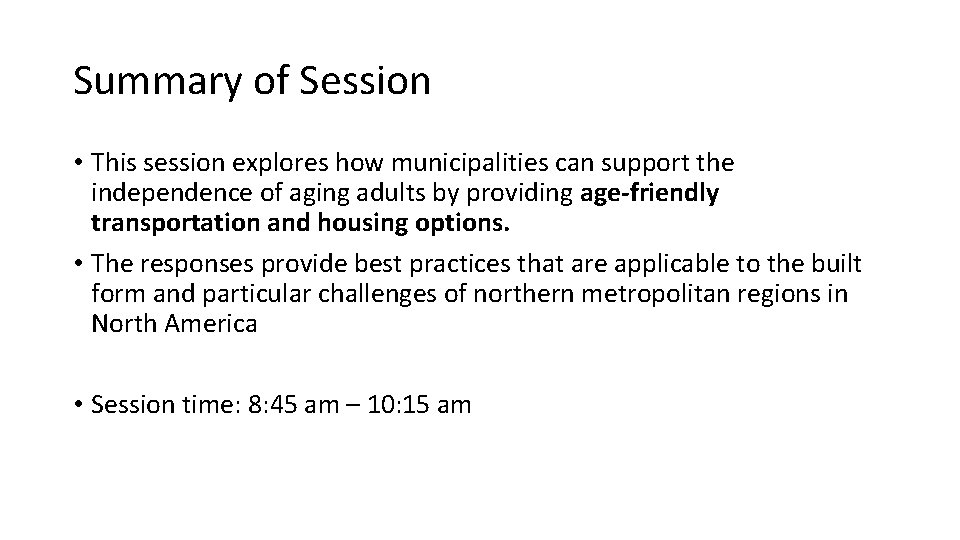 Summary of Session

• This session explores how municipalities can support the independence of aging adults by providing age-friendly transportation and housing options.

• The responses provide best practices that are applicable to the built form and particular challenges of northern metropolitan regions in North America

• Session time: 8:45 am – 10:15 am